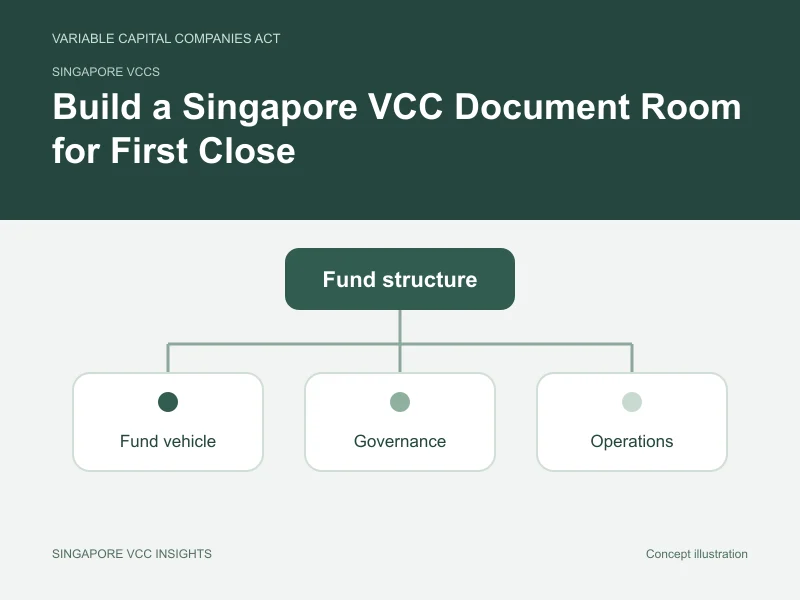 VARIABLE CAPITAL COMPANIES ACT

SINGAPORE VCCS

Build a Singapore VCC Document Room for First Close

Fund structure

Fund vehicle

Governance

Operations

SINGAPORE VCC INSIGHTS

Concept illustration